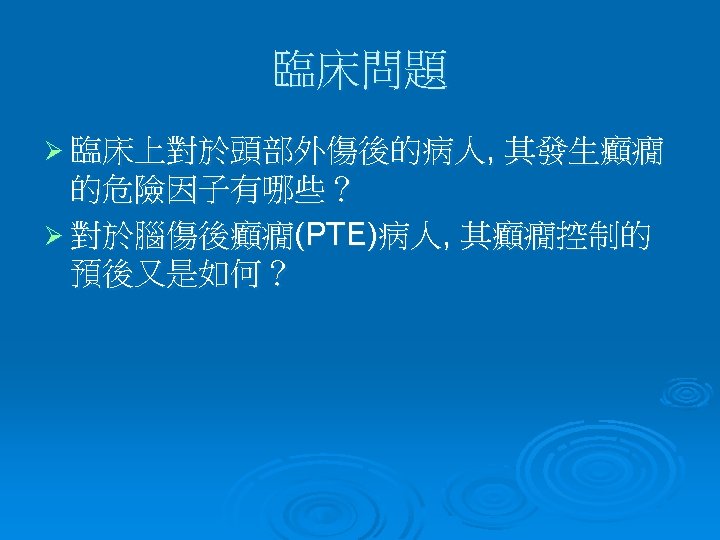 臨床問題

➢ 臨床上對於頭部外傷後的病人, 其發生癲癇的危險因子有哪些？

➢ 對於腦傷後癲癇(PTE)病人, 其癲癇控制的預後又是如何？